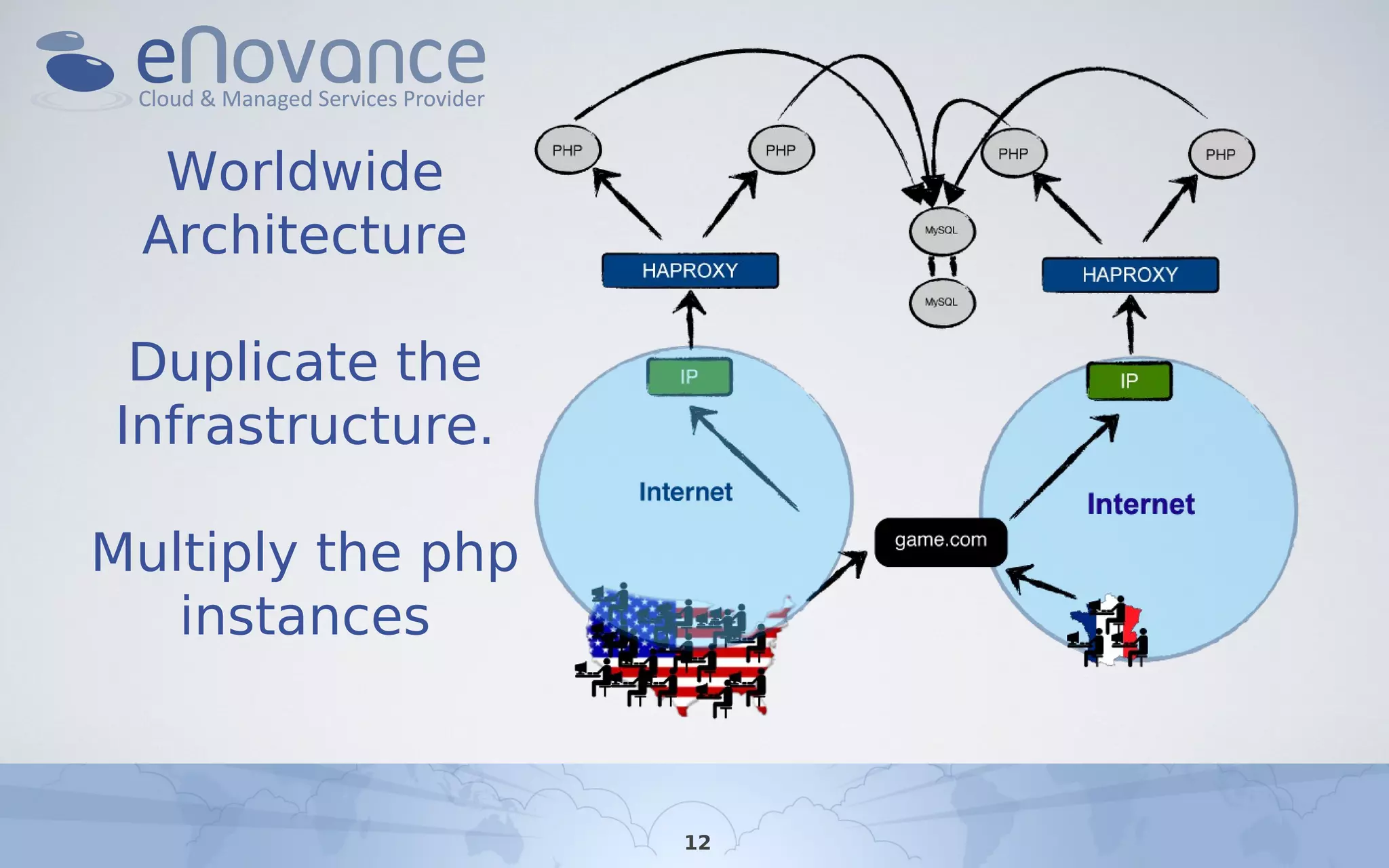 eNovance
Cloud & Managed Services Provider

Worldwide Architecture

Duplicate the Infrastructure.

Multiply the php instances

PHP
PHP
PHP
PHP
MySQL
MySQL
HAPROXY
HAPROXY
IP
IP
Internet
Internet
game.com

12